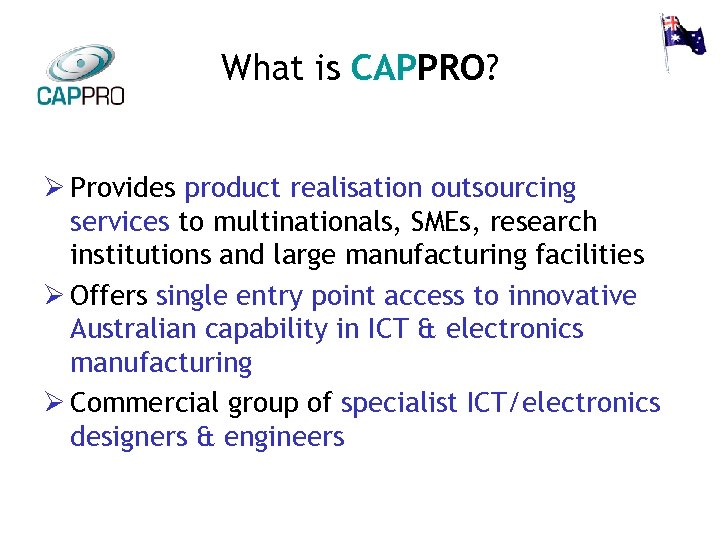 CAPPRO

What is CAPPRO?

➢ Provides product realisation outsourcing services to multinationals, SMEs, research institutions and large manufacturing facilities

➢ Offers single entry point access to innovative Australian capability in ICT & electronics manufacturing

➢ Commercial group of specialist ICT/electronics designers & engineers